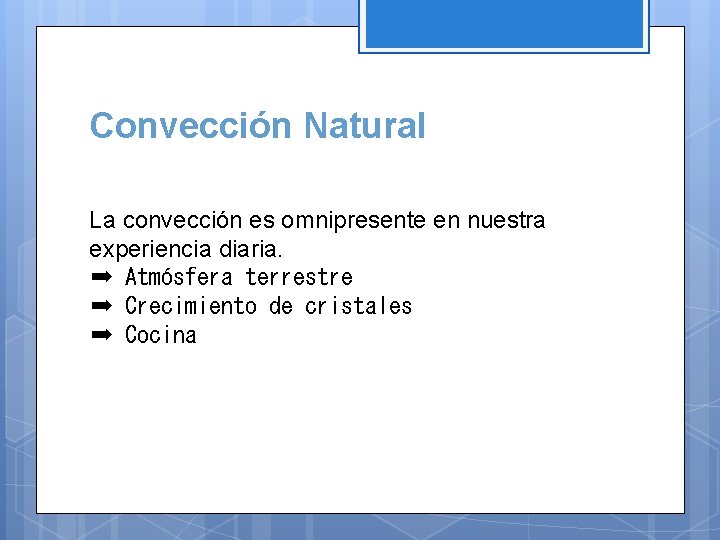 Convección Natural

La convección es omnipresente en nuestra experiencia diaria.
➡ Atmósfera terrestre
➡ Crecimiento de cristales
➡ Cocina